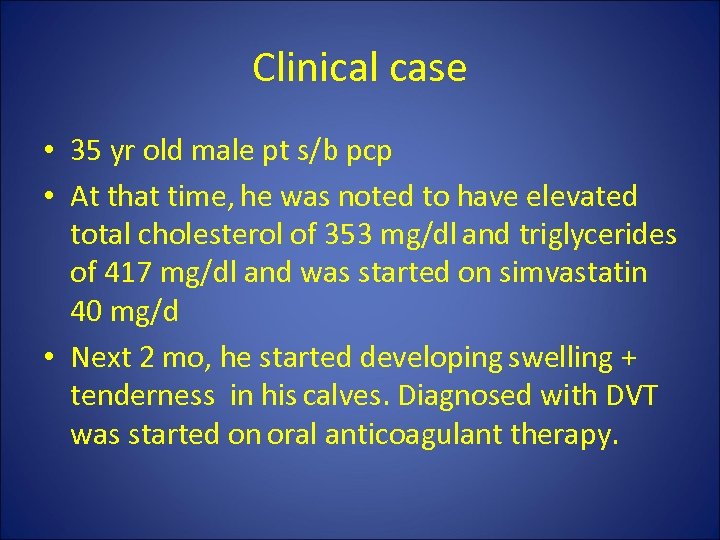 Clinical case

• 35 yr old male pt s/b pcp

• At that time, he was noted to have elevated total cholesterol of 353 mg/dl and triglycerides of 417 mg/dl and was started on simvastatin 40 mg/d

• Next 2 mo, he started developing swelling + tenderness in his calves. Diagnosed with DVT was started on oral anticoagulant therapy.